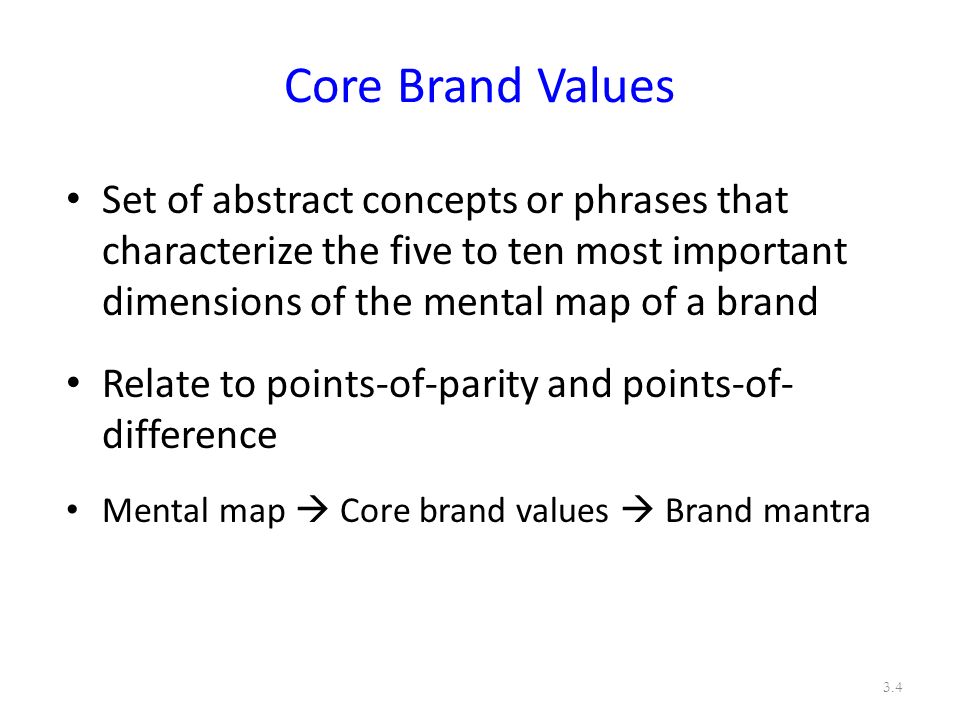 Core Brand Values

• Set of abstract concepts or phrases that characterize the five to ten most important dimensions of the mental map of a brand

• Relate to points-of-parity and points-of-difference

• Mental map → Core brand values → Brand mantra

3.4